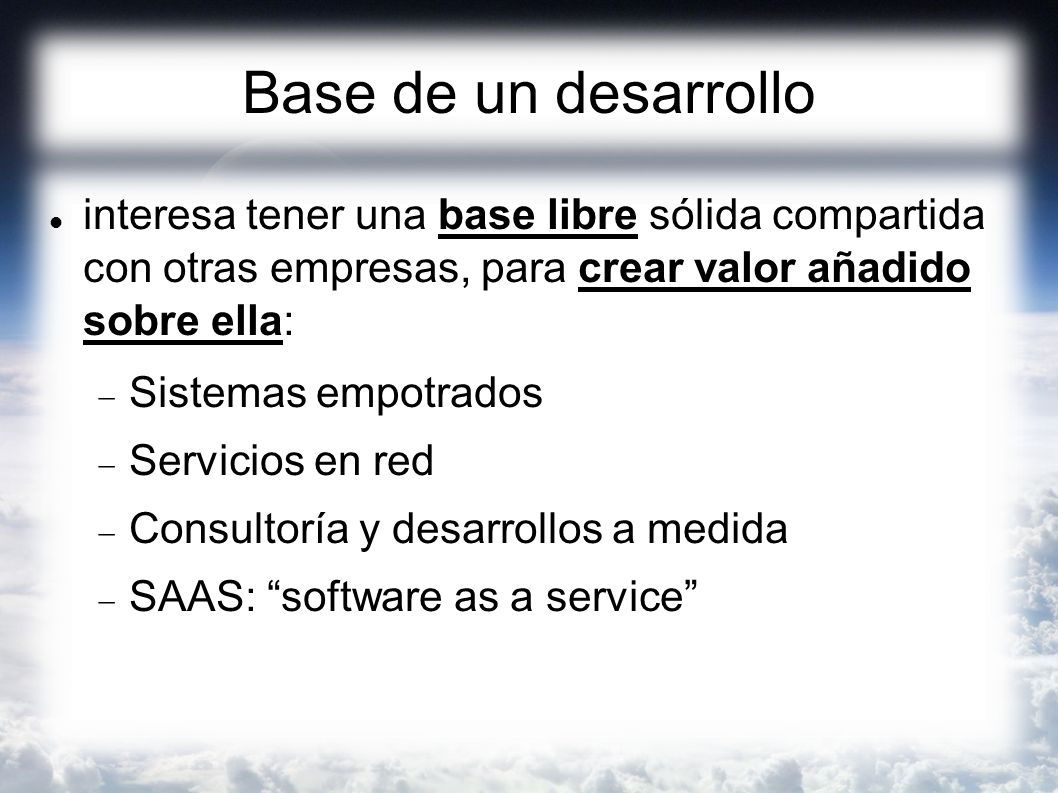 Base de un desarrollo

interesa tener una base libre sólida compartida con otras empresas, para crear valor añadido sobre ella:

Sistemas empotrados

Servicios en red

Consultoría y desarrollos a medida

SAAS: “software as a service”